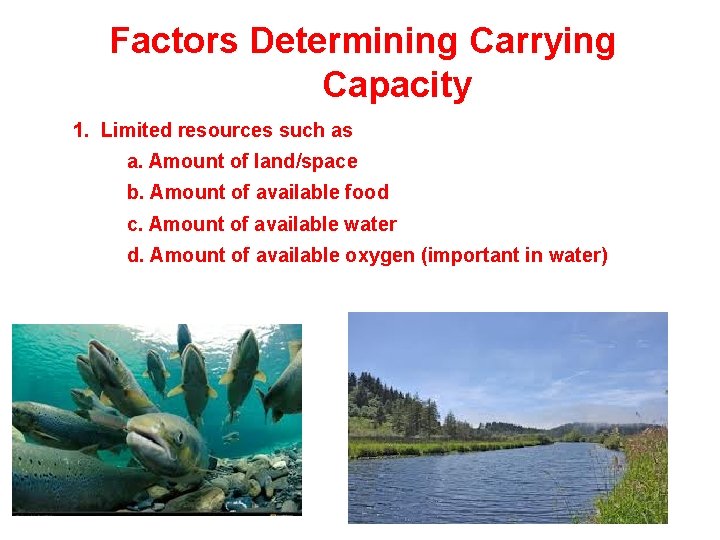 Factors Determining Carrying Capacity

1. Limited resources such as

a. Amount of land/space

b. Amount of available food

c. Amount of available water

d. Amount of available oxygen (important in water)